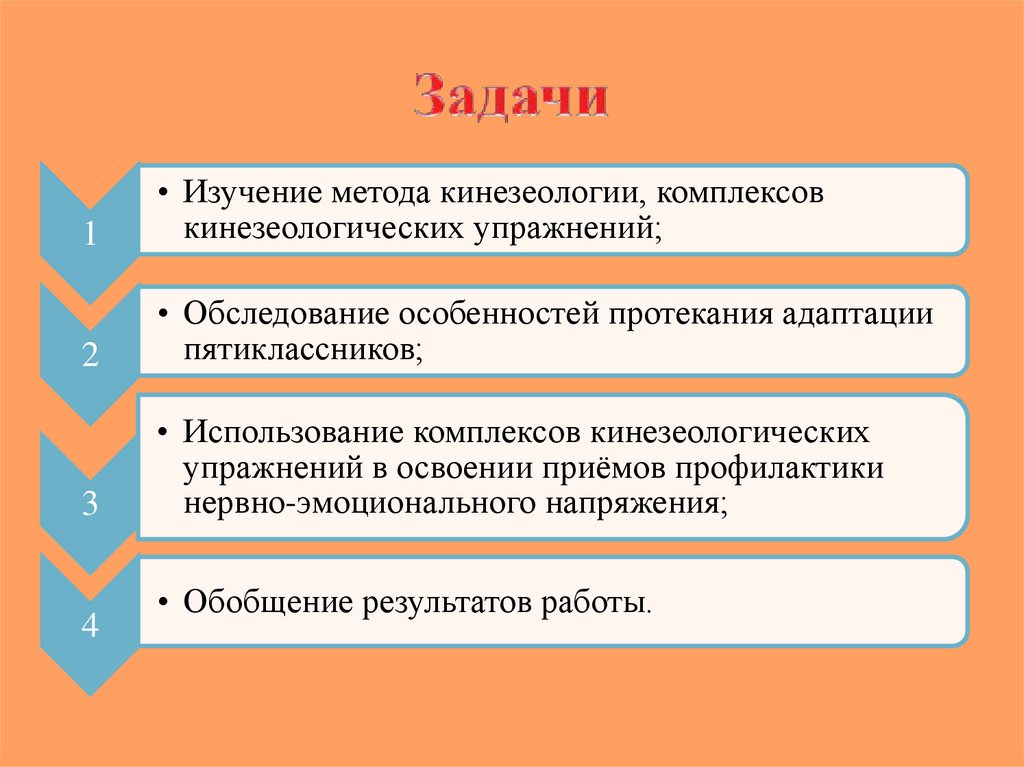 Задачи

1

• Изучение метода кинезеологии, комплексов кинезеологических упражнений;

2

• Обследование особенностей протекания адаптации пятиклассников;

3

• Использование комплексов кинезеологических упражнений в освоении приёмов профилактики нервно-эмоционального напряжения;

4

• Обобщение результатов работы.